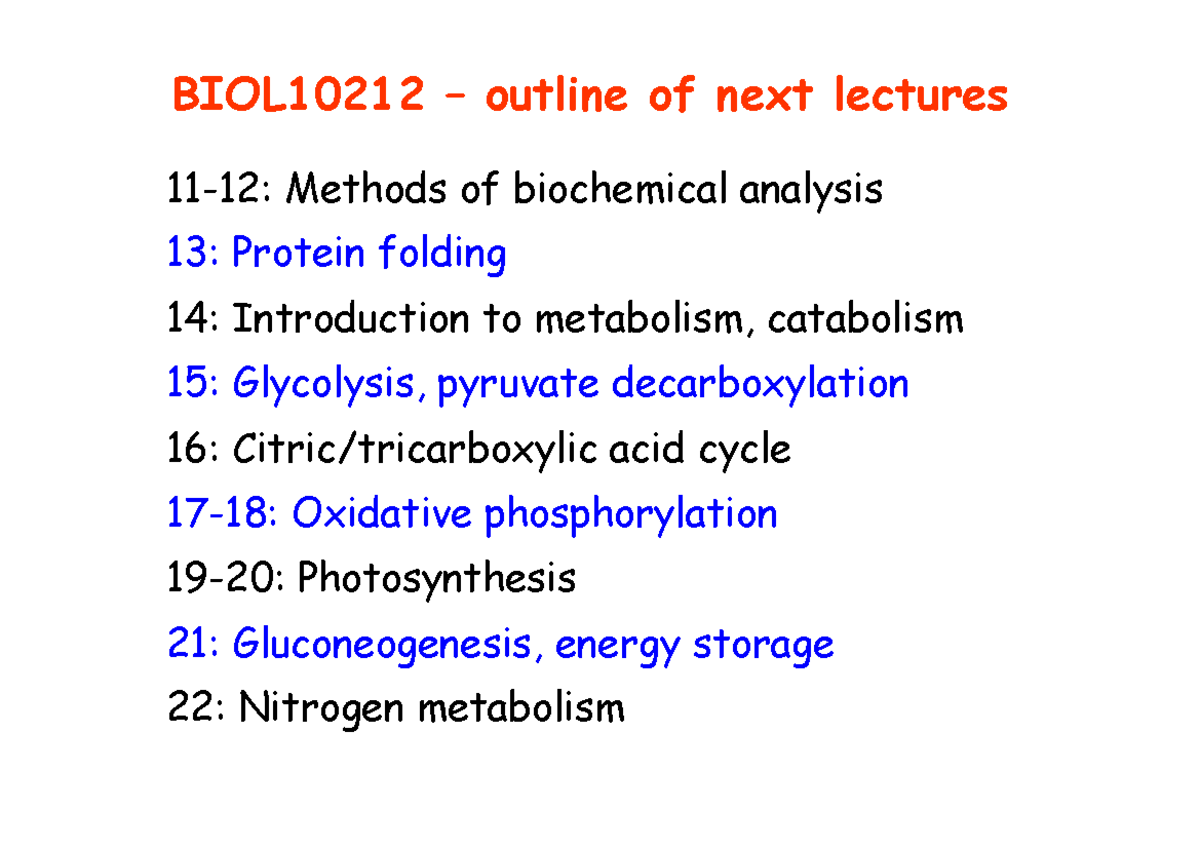 BIOL10212 – outline of next lectures

11-12: Methods of biochemical analysis

13: Protein folding

14: Introduction to metabolism, catabolism

15: Glycolysis, pyruvate decarboxylation

16: Citric/tricarboxylic acid cycle

17-18: Oxidative phosphorylation

19-20: Photosynthesis

21: Gluconeogenesis, energy storage

22: Nitrogen metabolism